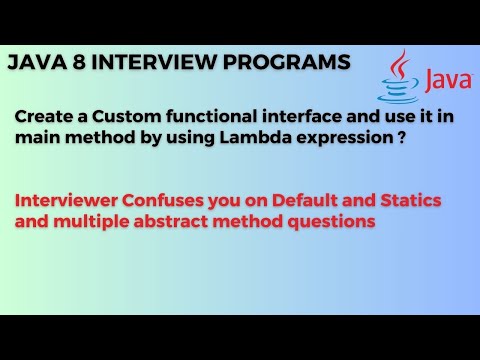 JAVA 8 INTERVIEW PROGRAMS

Java

Create a Custom functional interface and use it in main method by using Lambda expression ?

Interviewer Confuses you on Default and Statics and multiple abstract method questions